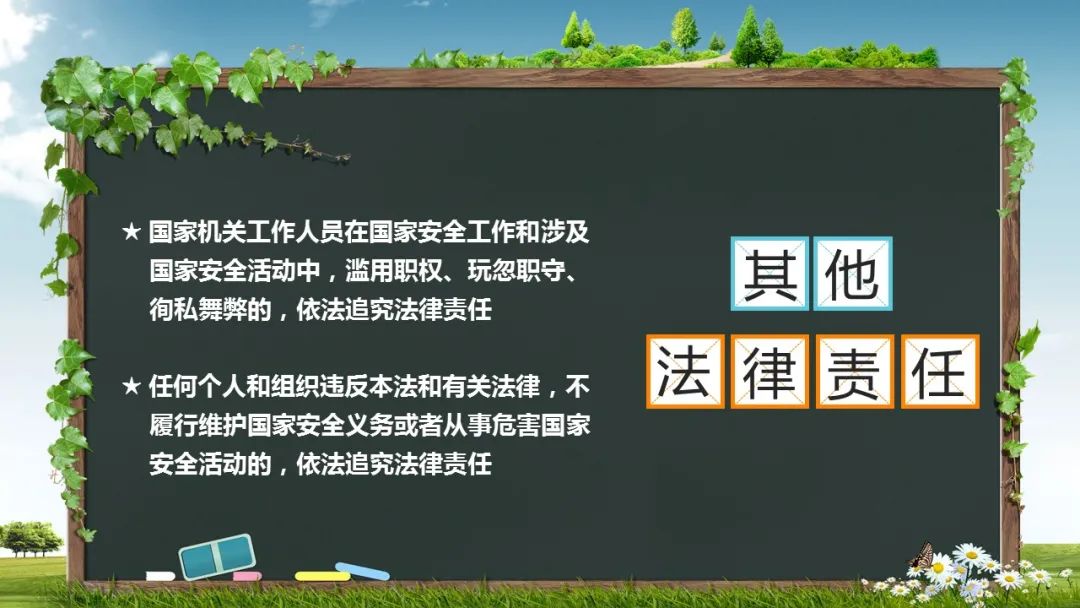 ★ 国家机关工作人员在国家安全工作和涉及国家安全活动中，滥用职权、玩忽职守、徇私舞弊的，依法追究法律责任

★ 任何个人和组织违反本法和有关法律，不履行维护国家安全义务或者从事危害国家安全活动的，依法追究法律责任

其他

法律责任